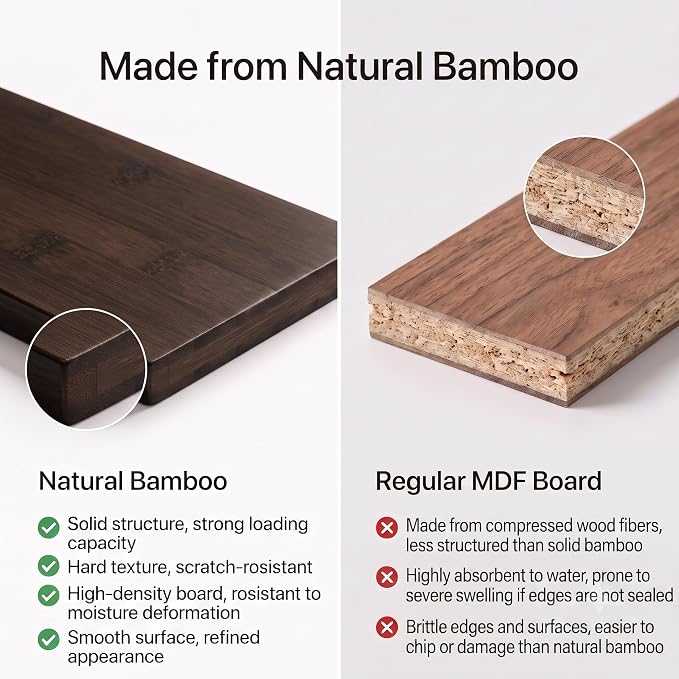 Made from Natural Bamboo

Natural Bamboo

Solid structure, strong loading capacity

Hard texture, scratch-rosistant

High-density board, rosistant to moisture deformation

Smooth surface, refined appearance

Regular MDF Board

Made from compressed wood fibers, less structured than solid bamboo

Highly absorbent to water, prone to severe swelling if edges are not sealed

Brittle edges and surfaces, easier to chip or damage than natural bamboo